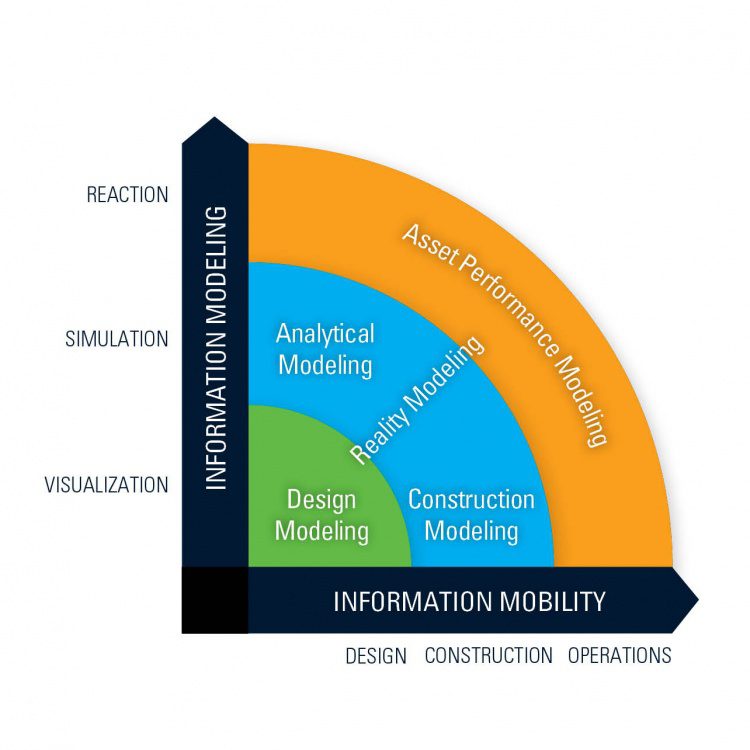 REACTION

SIMULATION

VISUALIZATION

INFORMATION MODELING

Asset Performance Modeling

Analytical Modeling

Reality Modeling

Design Modeling

Construction Modeling

INFORMATION MOBILITY

DESIGN CONSTRUCTION OPERATIONS